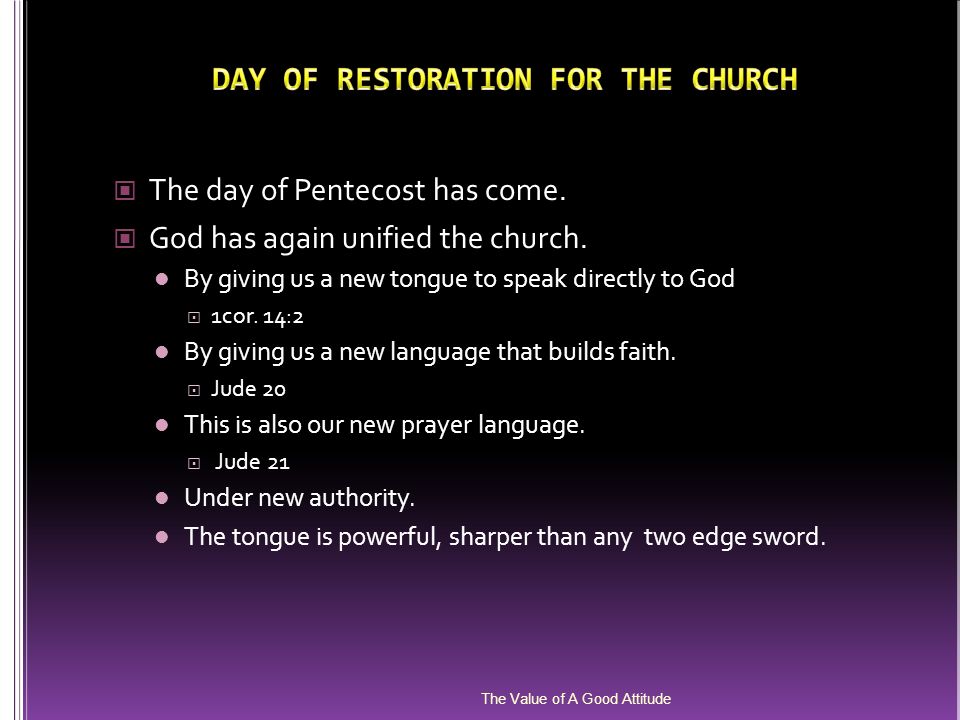 DAY OF RESTORATION FOR THE CHURCH

The day of Pentecost has come.

God has again unified the church.

By giving us a new tongue to speak directly to God

1cor. 14:2

By giving us a new language that builds faith.

Jude 20

This is also our new prayer language.

Jude 21

Under new authority.

The tongue is powerful, sharper than any two edge sword.

The Value of A Good Attitude